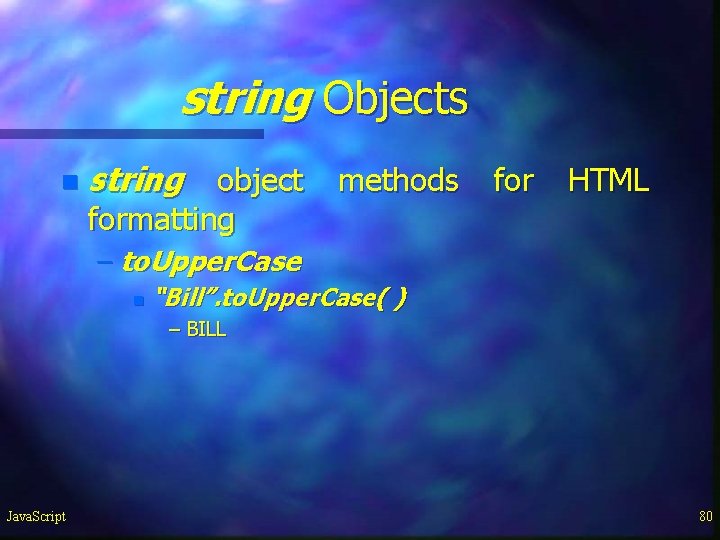 string Objects

string object methods for HTML formatting

– toUpperCase

"Bill".toUpperCase( )

– BILL

JavaScript

80